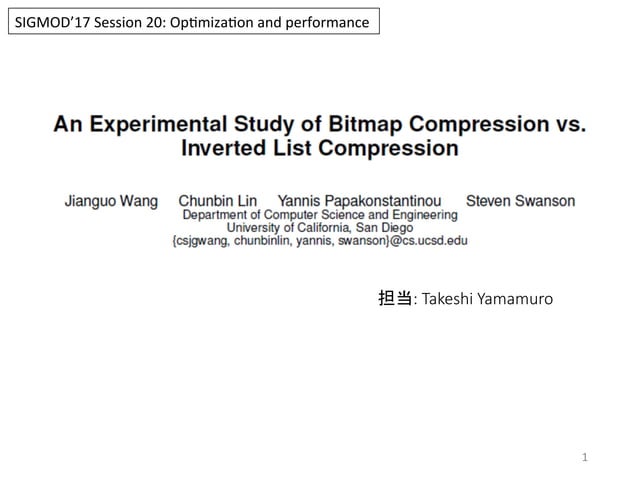 SIGMOD'17 Session 20: Optimization and performance

An Experimental Study of Bitmap Compression vs. Inverted List Compression

Jianguo Wang Chunbin Lin Yannis Papakonstantinou Steven Swanson
Department of Computer Science and Engineering
University of California, San Diego
{csjgwang, chunbinlin, yannis, swanson}@cs.ucsd.edu

担当: Takeshi Yamamuro

1